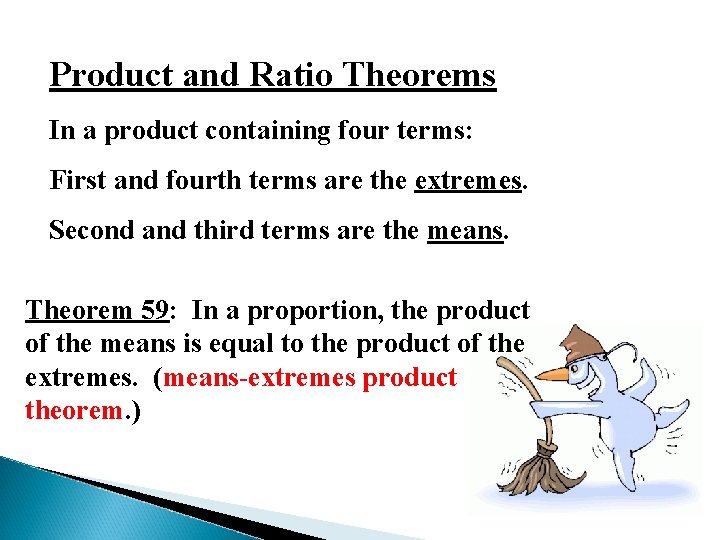 Product and Ratio Theorems

In a product containing four terms:

First and fourth terms are the extremes.

Second and third terms are the means.

Theorem 59: In a proportion, the product of the means is equal to the product of the extremes. (means-extremes product theorem.)